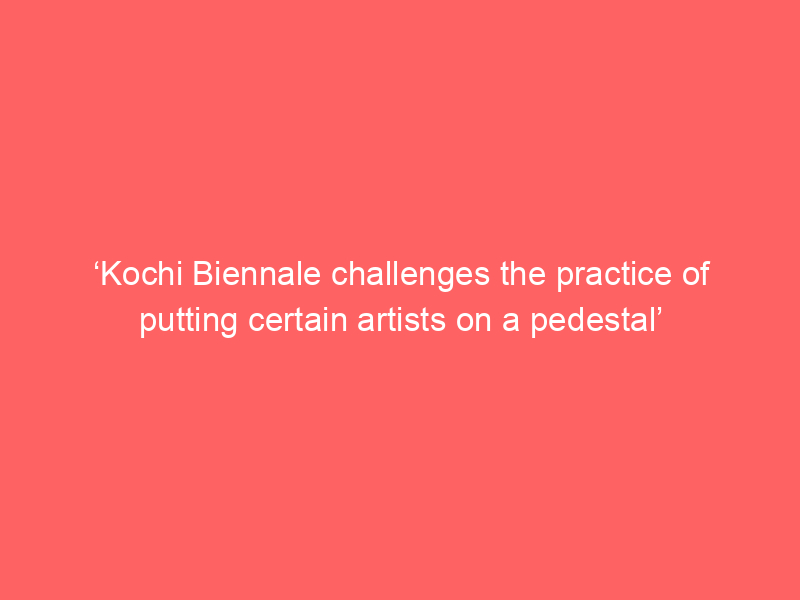 ‘Kochi Biennale challenges the practice of putting certain artists on a pedestal’